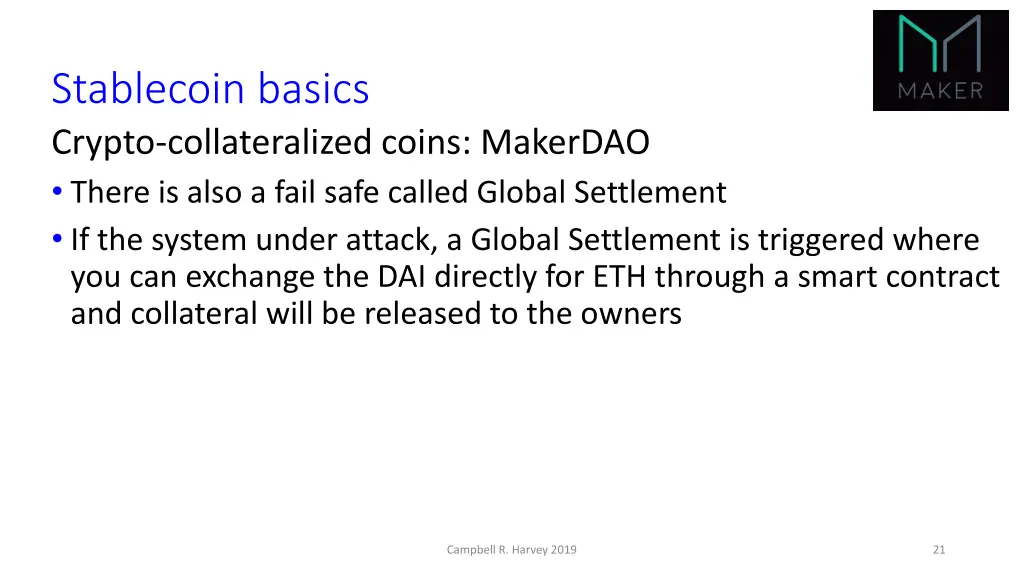 MAKER

Stablecoin basics

Crypto-collateralized coins: MakerDAO

• There is also a fail safe called Global Settlement
• If the system under attack, a Global Settlement is triggered where you can exchange the DAI directly for ETH through a smart contract and collateral will be released to the owners

Campbell R. Harvey 2019

21